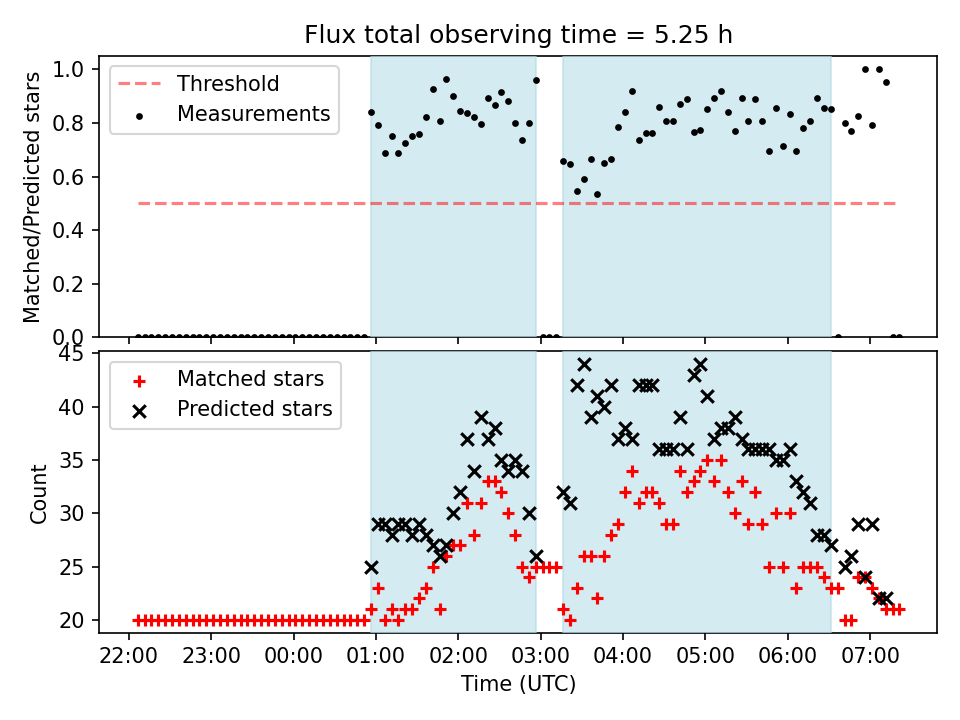 Flux total observing time = 5.25 h

Threshold
Measurements

Matched/Predicted stars

1.0
0.8
0.6
0.4
0.2
0.0

Matched stars
Predicted stars

Count

45
40
35
30
25
20

22:00
23:00
00:00
01:00
02:00
03:00
04:00
05:00
06:00
07:00

Time (UTC)